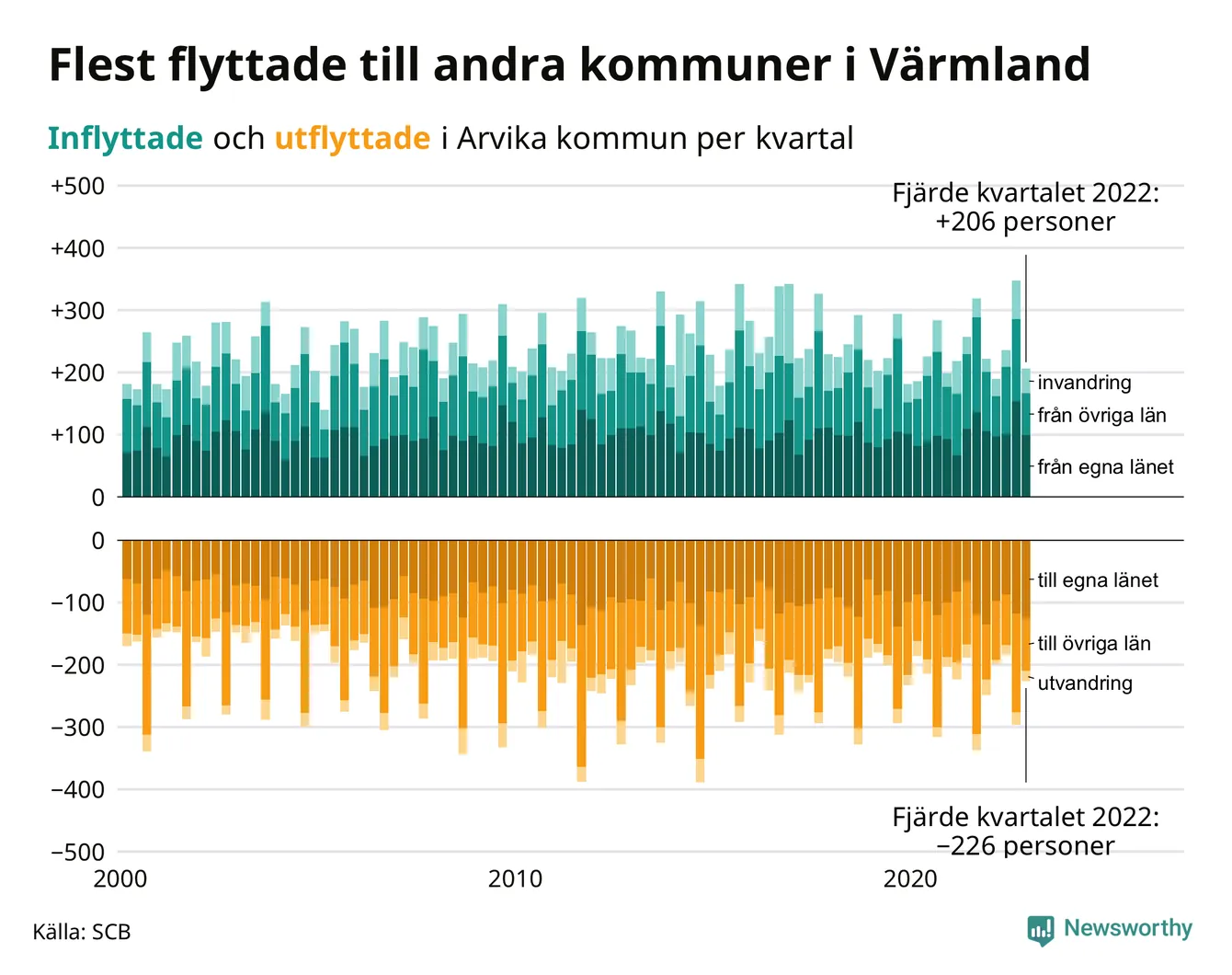 Flest flyttade till andra kommuner i Värmland

Inflyttade och utflyttade i Arvika kommun per kvartal

+500
+400
+300
+200
+100
0

Fjärde kvartalet 2022: +206 personer

invandring
från övriga län
från egna länet

0
−100
−200
−300
−400
−500

till egna länet
till övriga län
utvandring

Fjärde kvartalet 2022: −226 personer

2000
2010
2020

Källa: SCB

Newsworthy